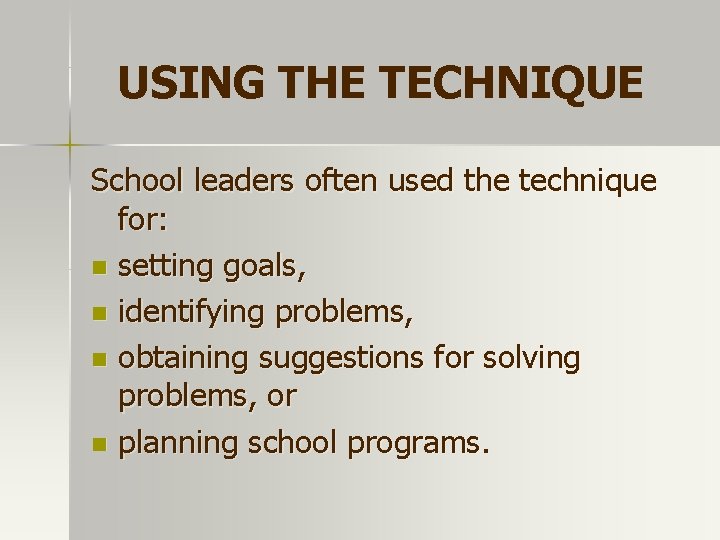 USING THE TECHNIQUE

School leaders often used the technique for:

- setting goals,
- identifying problems,
- obtaining suggestions for solving problems, or
- planning school programs.